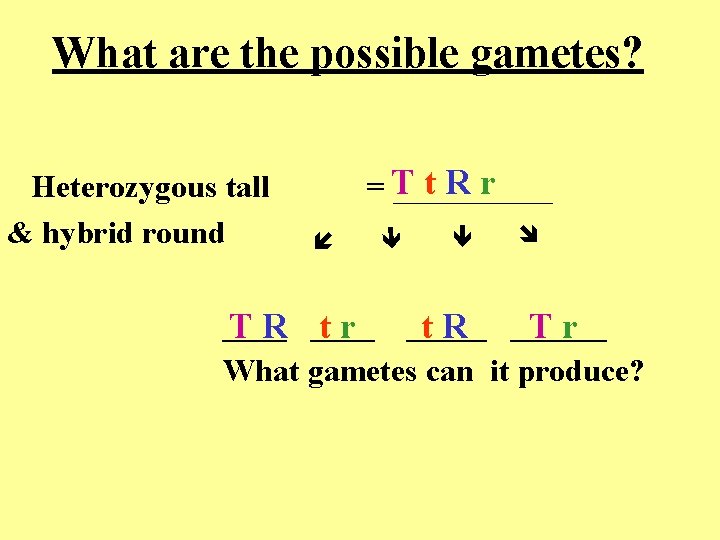 What are the possible gametes?

Heterozygous tall & hybrid round = T t R r

T R   t r   t R   T r

What gametes can it produce?